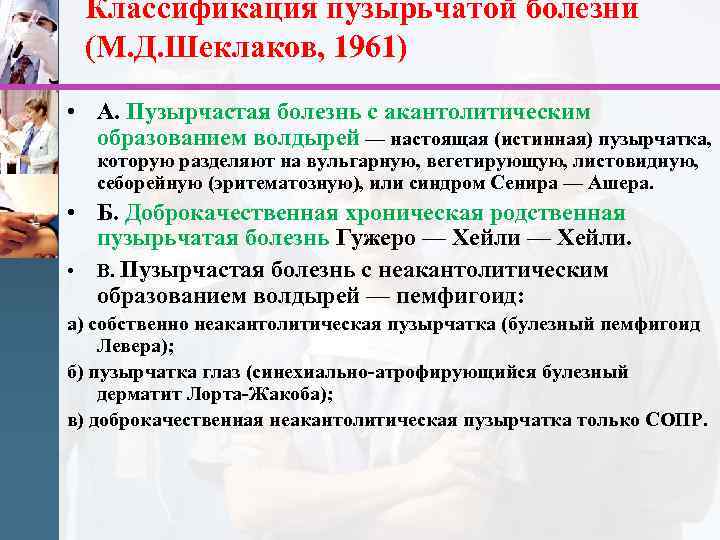 Классификация пузырьчатой болезни (М.Д.Шеклаков, 1961)

• А. Пузырчастая болезнь с акантолитическим образованием волдырей — настоящая (истинная) пузырчатка, которую разделяют на вульгарную, вегетирующую, листовидную, себорейную (эритематозную), или синдром Сенира — Ашера.

• Б. Доброкачественная хроническая родственная пузырьчатая болезнь Гужеро — Хейли — Хейли.

• В. Пузырчастая болезнь с неакантолитическим образованием волдырей — пемфигоид:

а) собственно неакантолитическая пузырчатка (булезный пемфигоид Левера);

б) пузырчатка глаз (синехиально-атрофирующийся булезный дерматит Лорта-Жакоба);

в) доброкачественная неакантолитическая пузырчатка только СОПР.